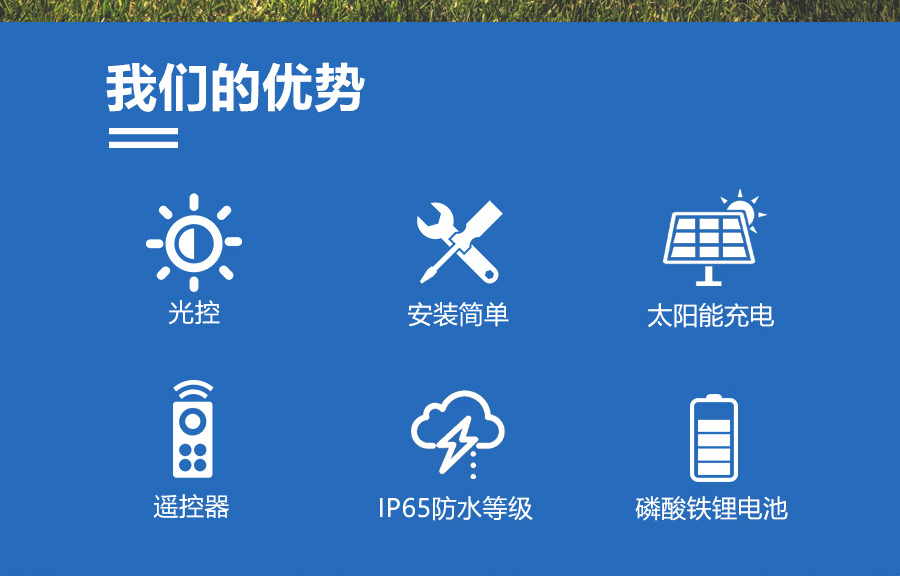 我们的优势

光控

安装简单

太阳能充电

遥控器

IP65防水等级

磷酸铁锂电池